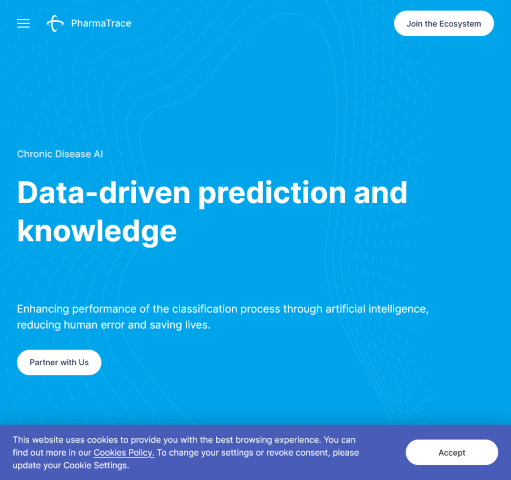 PharmaTrace

Join the Ecosystem

Chronic Disease AI

Data-driven prediction and knowledge

Enhancing performance of the classification process through artificial intelligence, reducing human error and saving lives.

Partner with Us

This website uses cookies to provide you with the best browsing experience. You can find out more in our Cookies Policy. To change your settings or revoke consent, please update your Cookie Settings.

Accept